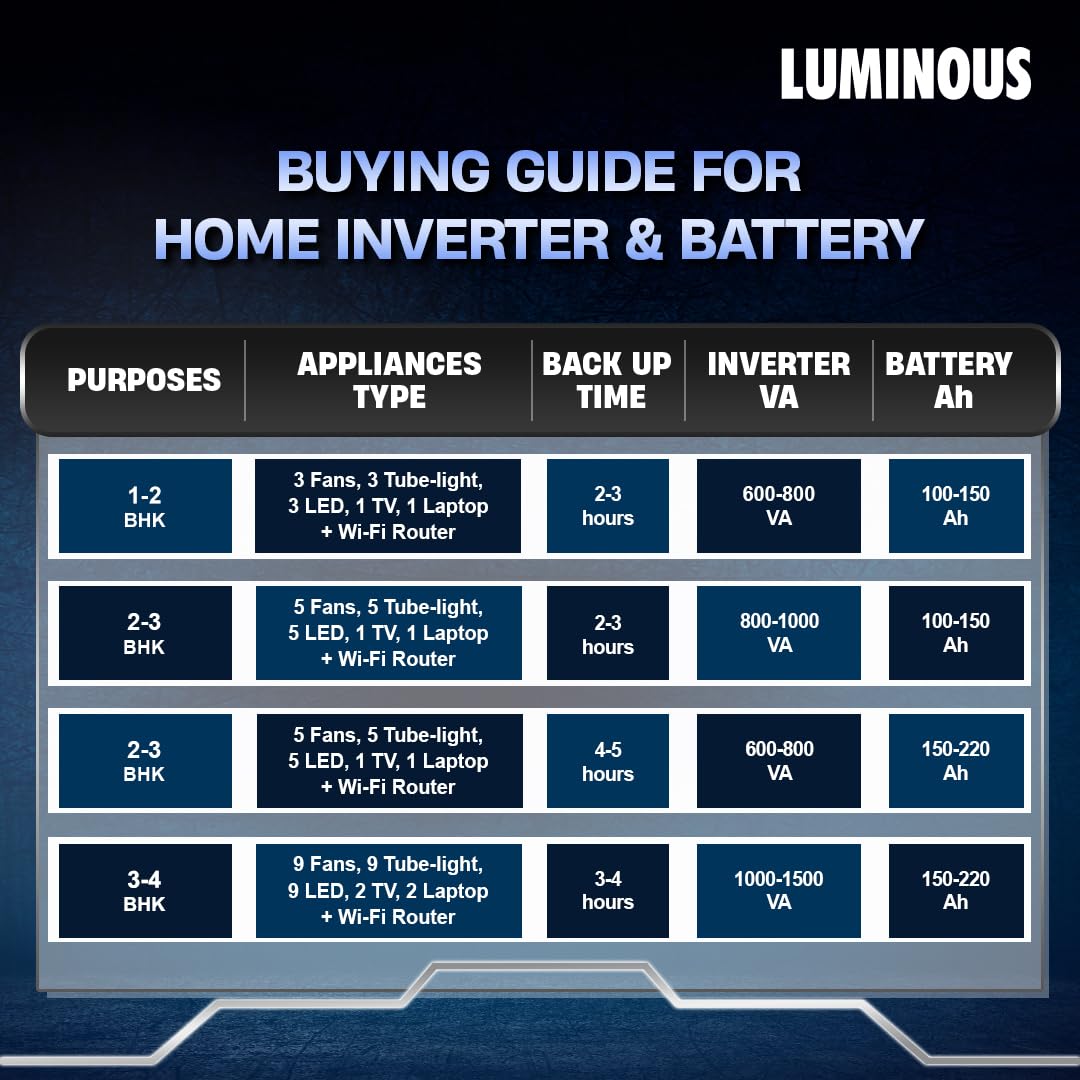 LUMINOUS

BUYING GUIDE FOR HOME INVERTER & BATTERY

| PURPOSES | APPLIANCES TYPE | BACK UP TIME | INVERTER VA | BATTERY Ah |
|---|---|---|---|---|
| 1-2 BHK | 3 Fans, 3 Tube-light, 3 LED, 1 TV, 1 Laptop + Wi-Fi Router | 2-3 hours | 600-800 VA | 100-150 Ah |
| 2-3 BHK | 5 Fans, 5 Tube-light, 5 LED, 1 TV, 1 Laptop + Wi-Fi Router | 2-3 hours | 800-1000 VA | 100-150 Ah |
| 2-3 BHK | 5 Fans, 5 Tube-light, 5 LED, 1 TV, 1 Laptop + Wi-Fi Router | 4-5 hours | 600-800 VA | 150-220 Ah |
| 3-4 BHK | 9 Fans, 9 Tube-light, 9 LED, 2 TV, 2 Laptop + Wi-Fi Router | 3-4 hours | 1000-1500 VA | 150-220 Ah |